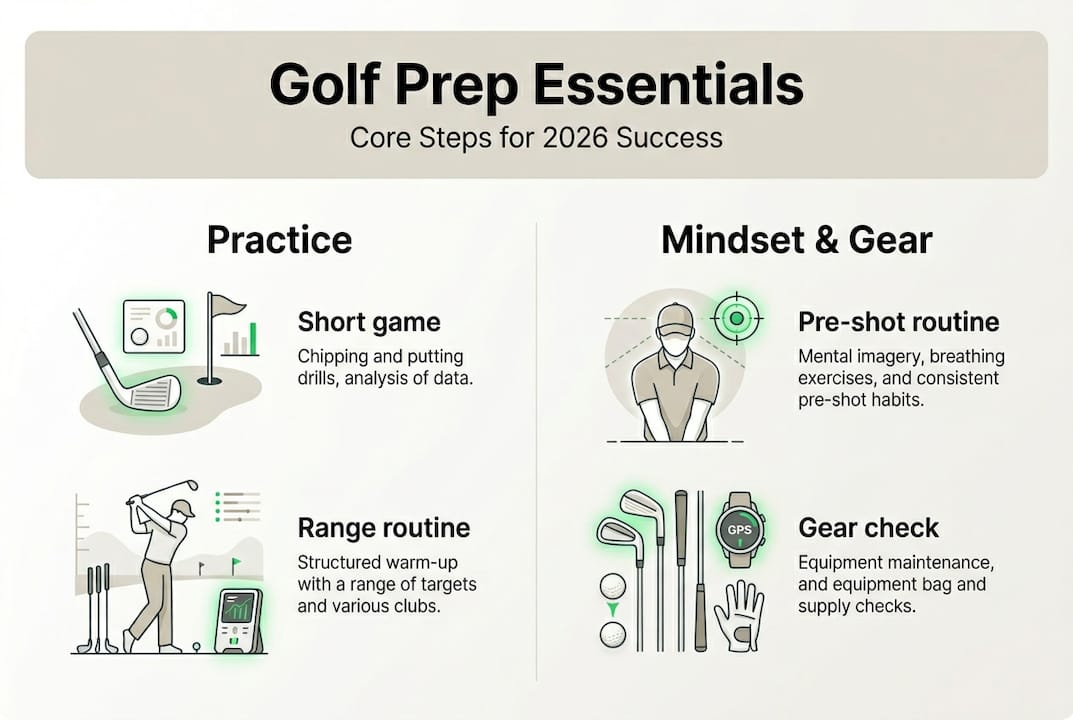 Golf Prep Essentials

Core Steps for 2026 Success

Practice

Short game

Chipping and putting drills, analysis of data.

Range routine

Structured warm-up with a range of targets and various clubs.

Mindset & Gear

Pre-shot routine

Mental imagery, breathing exercises, and consistent pre-shot habits.

GPS

Gear check

Equipment maintenance, and equipment bag and supply checks.